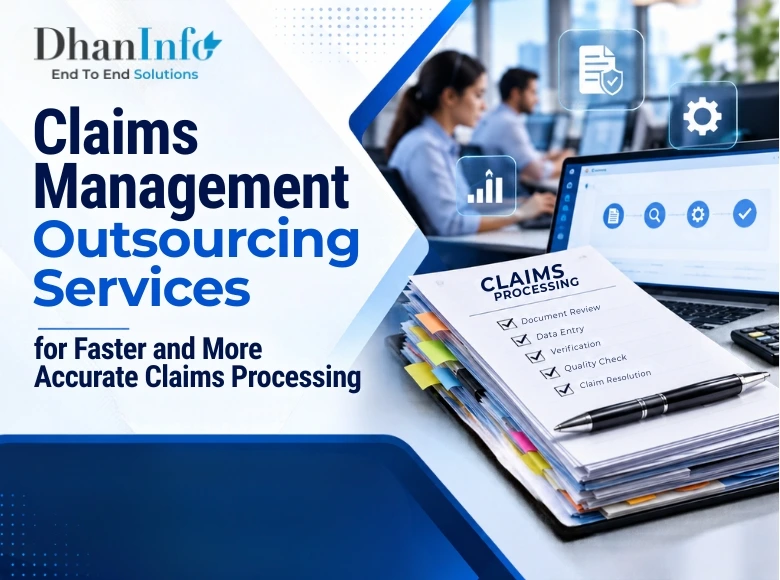 DhanInfo
End To End Solutions

Claims Management Outsourcing Services

for Faster and More Accurate Claims Processing

CLAIMS PROCESSING
☑ Document Review
☑ Data Entry
☑ Verification
☑ Quality Check
☑ Claim Resolution